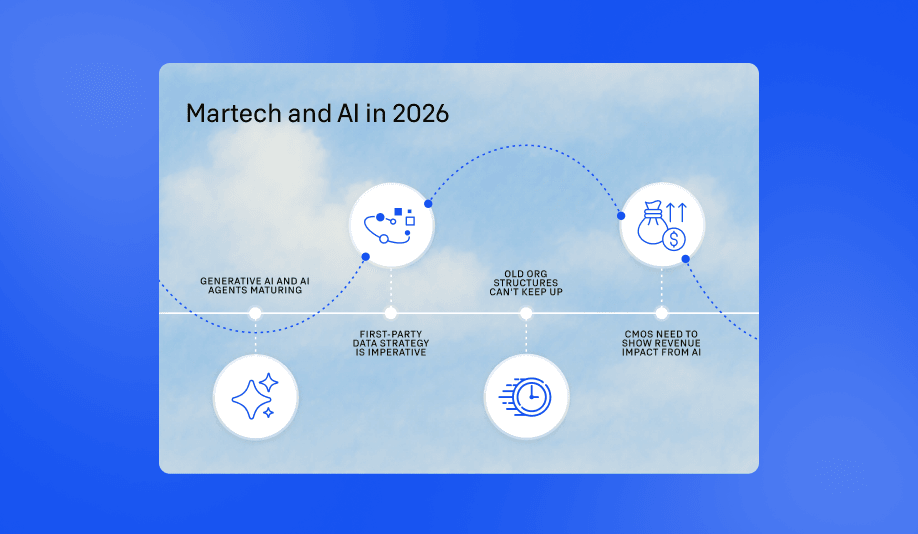 Martech and AI in 2026

GENERATIVE AI AND AI AGENTS MATURING

FIRST-PARTY DATA STRATEGY IS IMPERATIVE

OLD ORG STRUCTURES CAN'T KEEP UP

CMOS NEED TO SHOW REVENUE IMPACT FROM AI